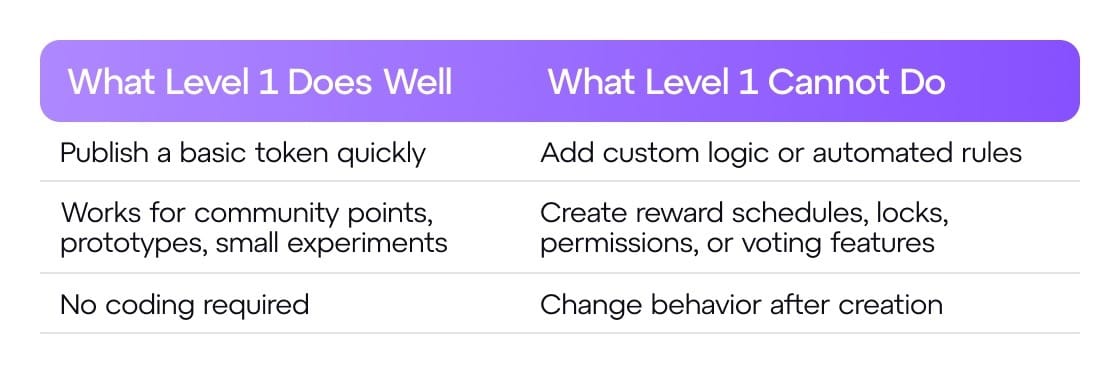 | What Level 1 Does Well | What Level 1 Cannot Do |
|---|---|
| Publish a basic token quickly | Add custom logic or automated rules |
| Works for community points, prototypes, small experiments | Create reward schedules, locks, permissions, or voting features |
| No coding required | Change behavior after creation |